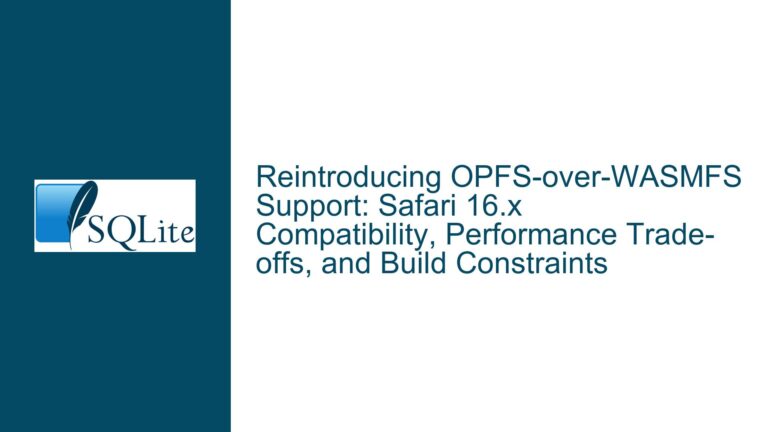 SQLite

Reintroducing OPFS-over-WASMFS Support: Safari 16.x Compatibility, Performance Trade-offs, and Build Constraints